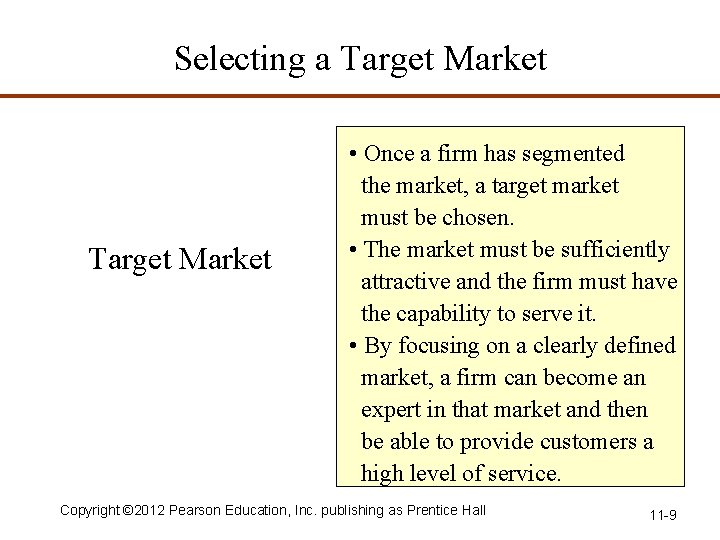 Selecting a Target Market

Target Market

• Once a firm has segmented the market, a target market must be chosen.
• The market must be sufficiently attractive and the firm must have the capability to serve it.
• By focusing on a clearly defined market, a firm can become an expert in that market and then be able to provide customers a high level of service.

Copyright ©2012 Pearson Education, Inc. publishing as Prentice Hall

11-9